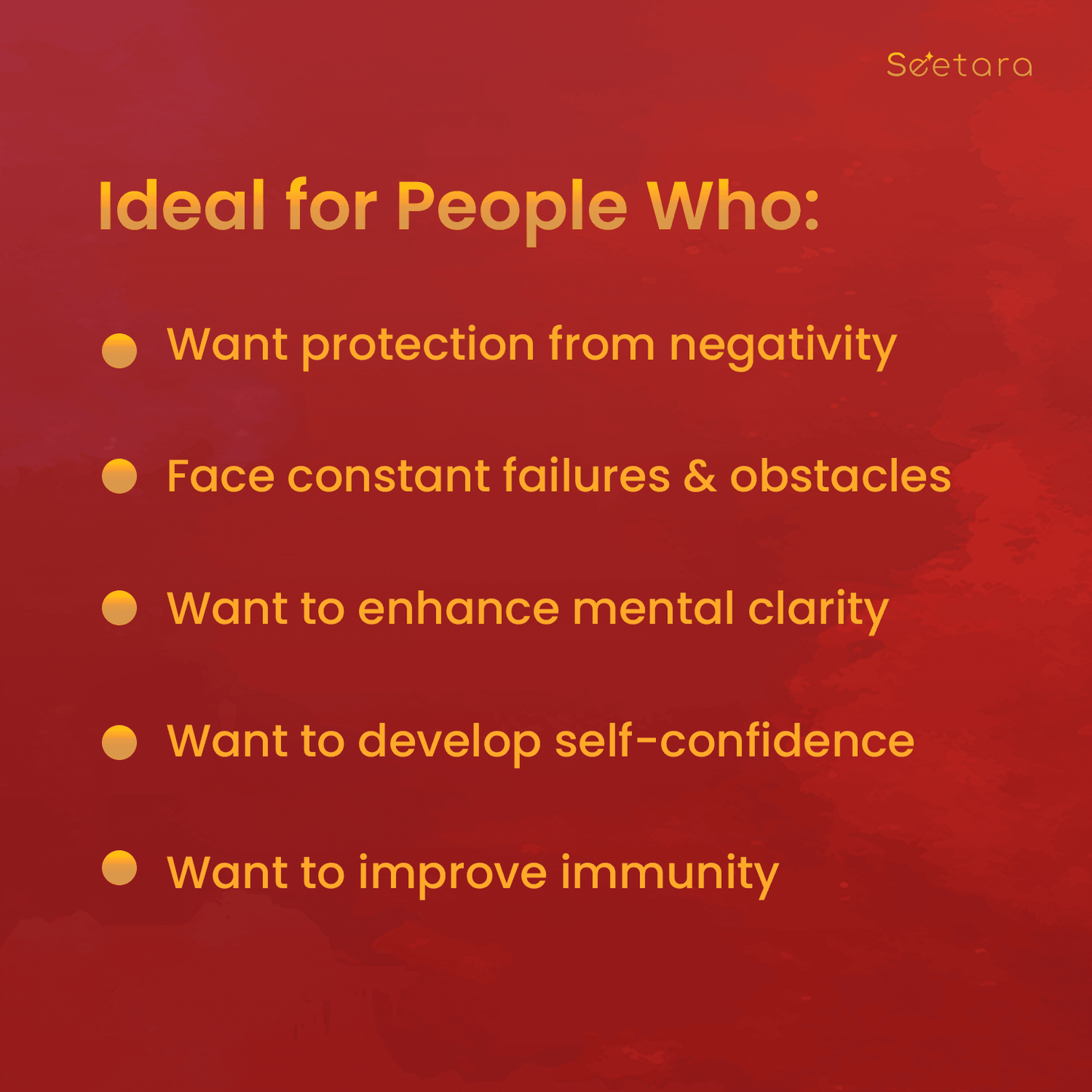 Seetara

Ideal for People Who:

- Want protection from negativity
- Face constant failures & obstacles
- Want to enhance mental clarity
- Want to develop self-confidence
- Want to improve immunity